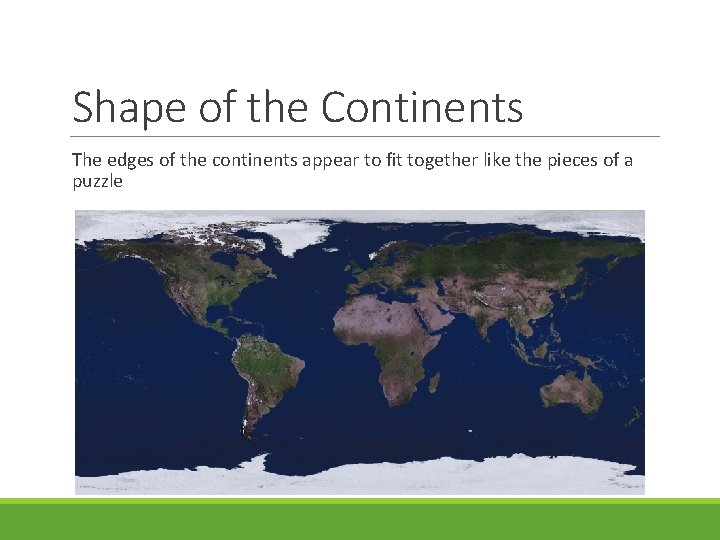 Shape of the Continents

The edges of the continents appear to fit together like the pieces of a puzzle